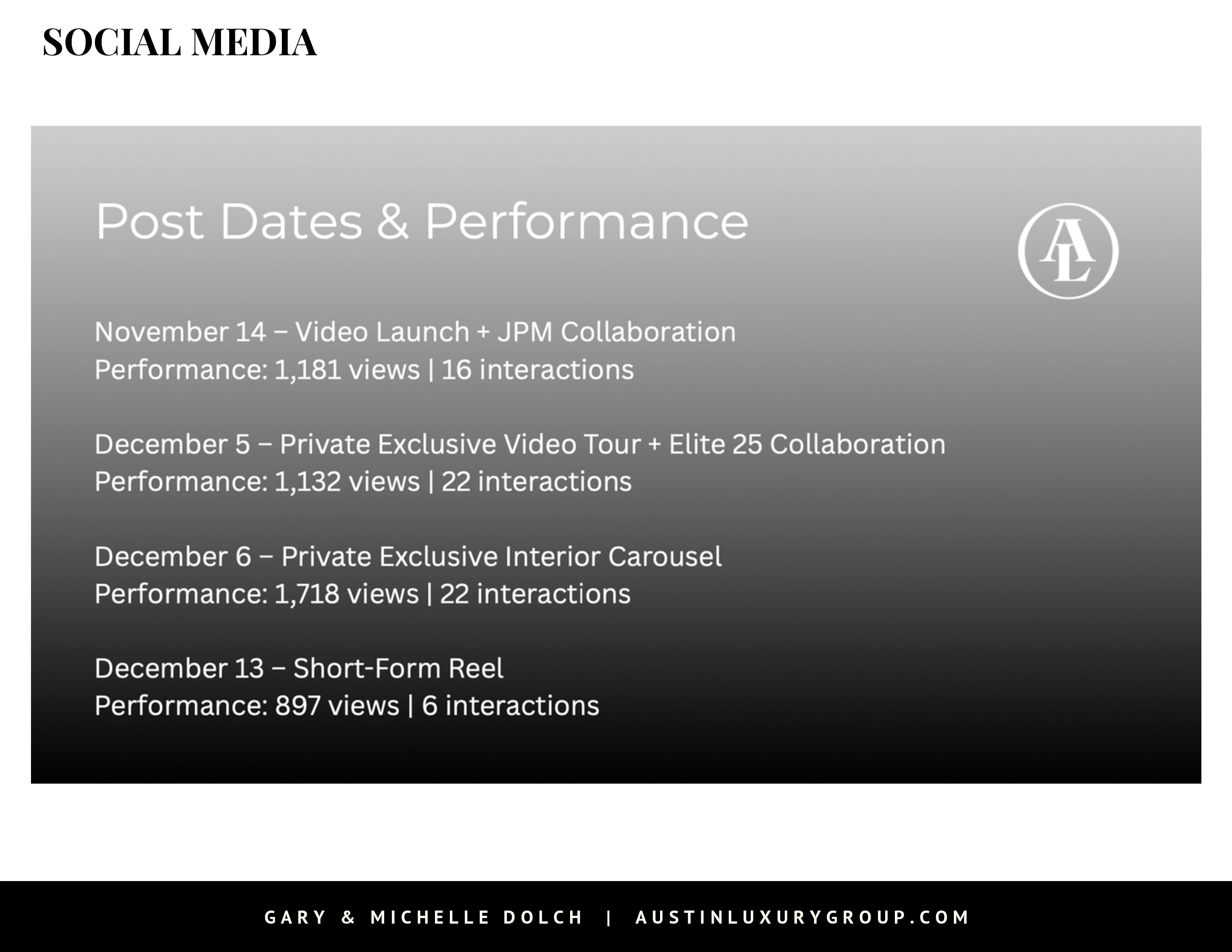 SOCIAL MEDIA

Post Dates & Performance

AL

November 14 – Video Launch + JPM Collaboration
Performance: 1,181 views | 16 interactions

December 5 – Private Exclusive Video Tour + Elite 25 Collaboration
Performance: 1,132 views | 22 interactions

December 6 – Private Exclusive Interior Carousel
Performance: 1,718 views | 22 interactions

December 13 – Short-Form Reel
Performance: 897 views | 6 interactions

GARY & MICHELLE DOLCH | AUSTINLUXURYGROUP.COM